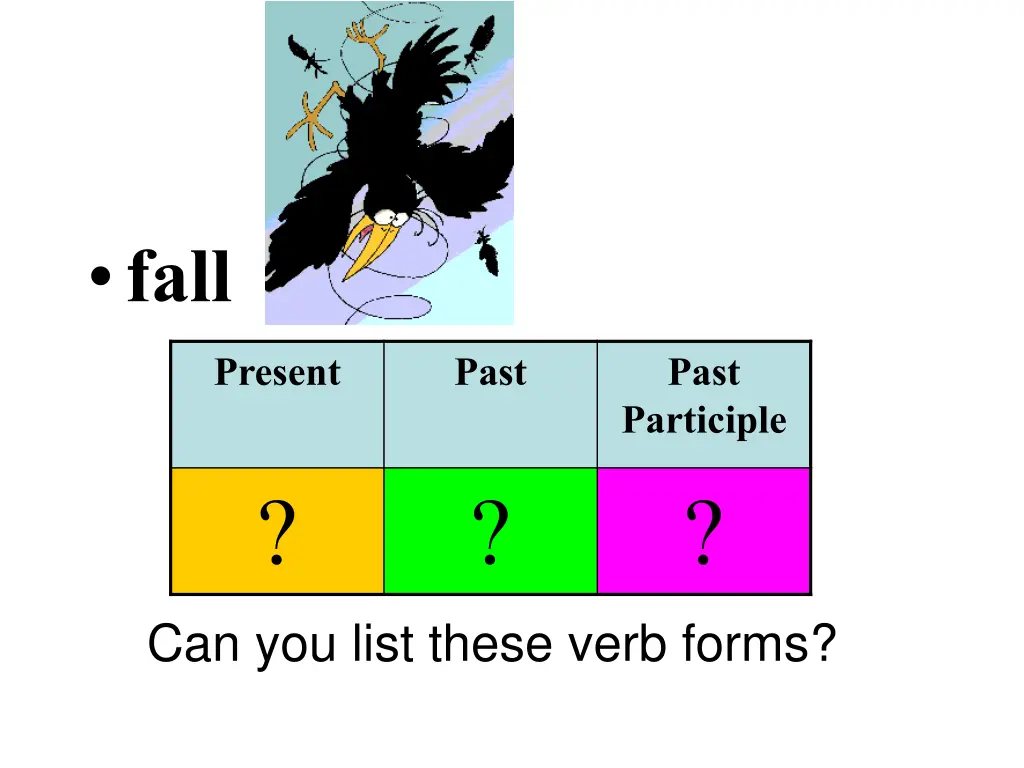 • fall

| Present | Past | Past Participle |
|---|---|---|
| ? | ? | ? |

Can you list these verb forms?